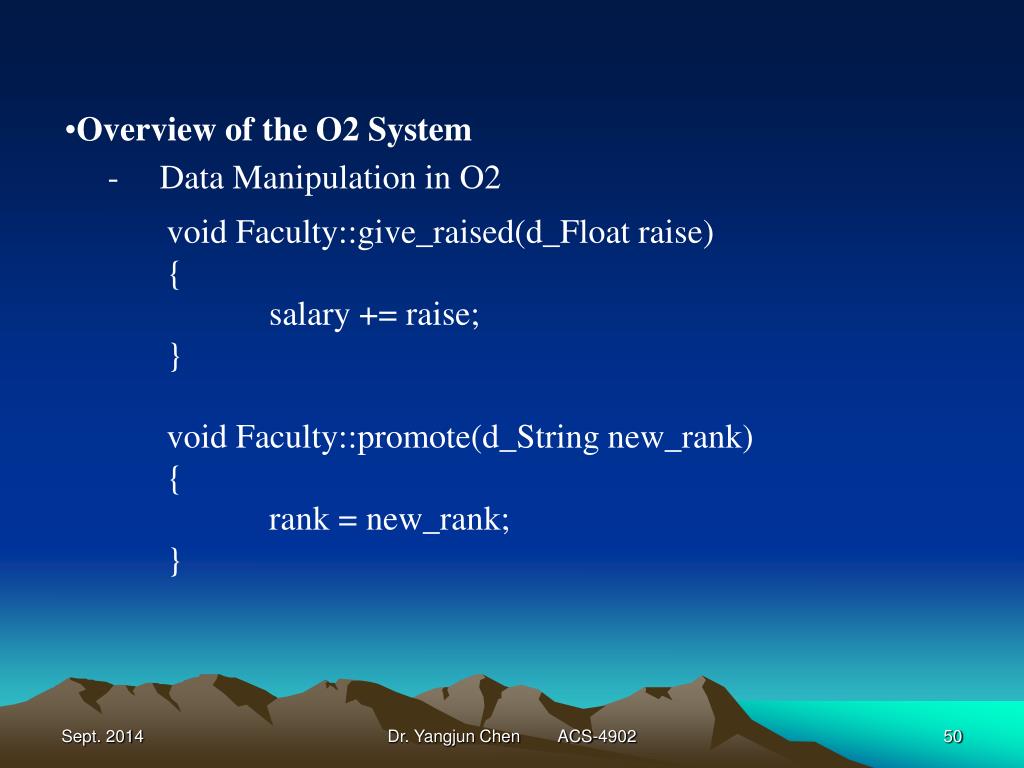 •Overview of the O2 System

- Data Manipulation in O2

void Faculty::give_raised(d_Float raise)
{
salary += raise;
}

void Faculty::promote(d_String new_rank)
{
rank = new_rank;
}

Sept. 2014

Dr. Yangjun Chen ACS-4902

50